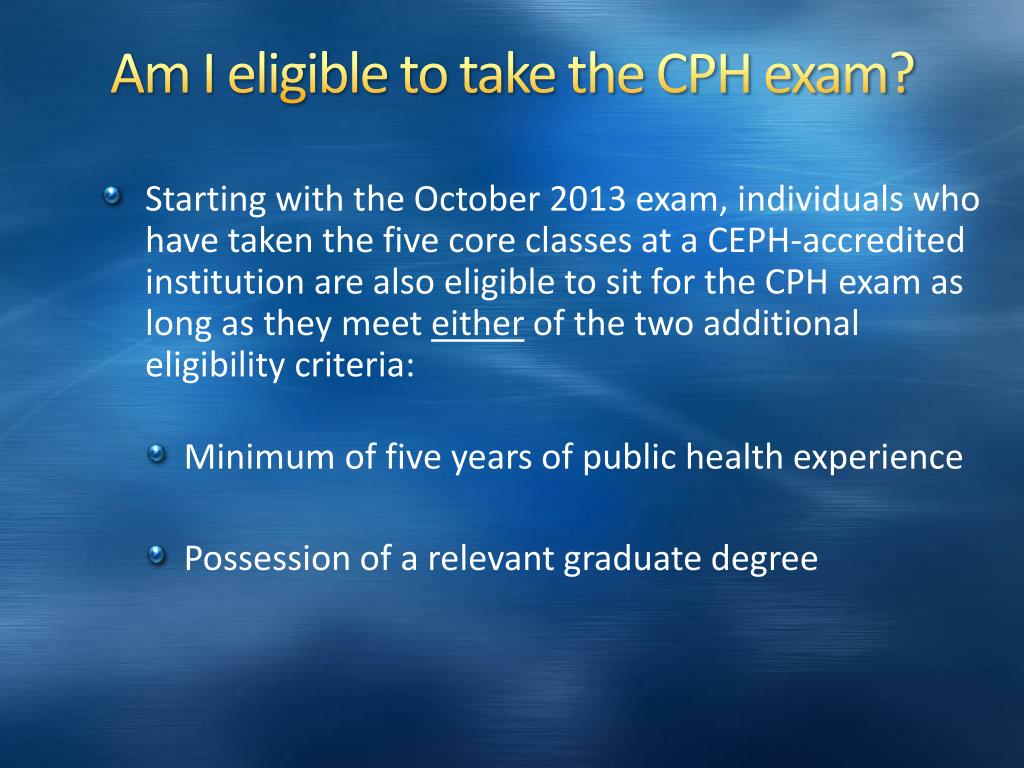 Am I eligible to take the CPH exam?

Starting with the October 2013 exam, individuals who have taken the five core classes at a CEPH-accredited institution are also eligible to sit for the CPH exam as long as they meet either of the two additional eligibility criteria:

Minimum of five years of public health experience

Possession of a relevant graduate degree